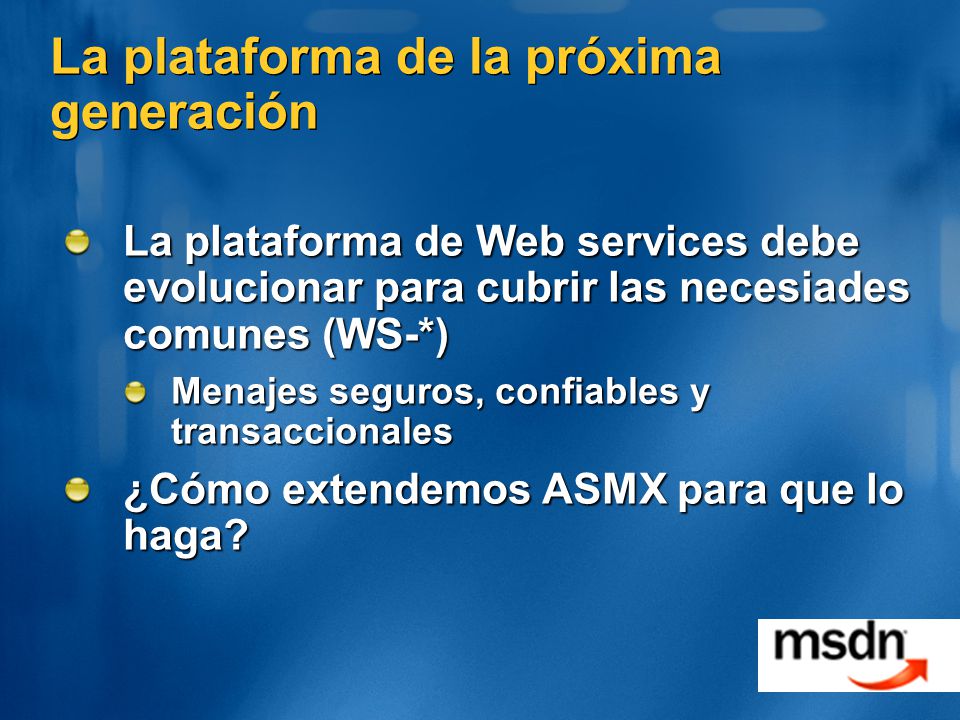 La plataforma de la próxima generación

La plataforma de Web services debe evolucionar para cubrir las necesiades comunes (WS-*)

Menajes seguros, confiables y transaccionales

¿Cómo extendemos ASMX para que lo haga?

msdn